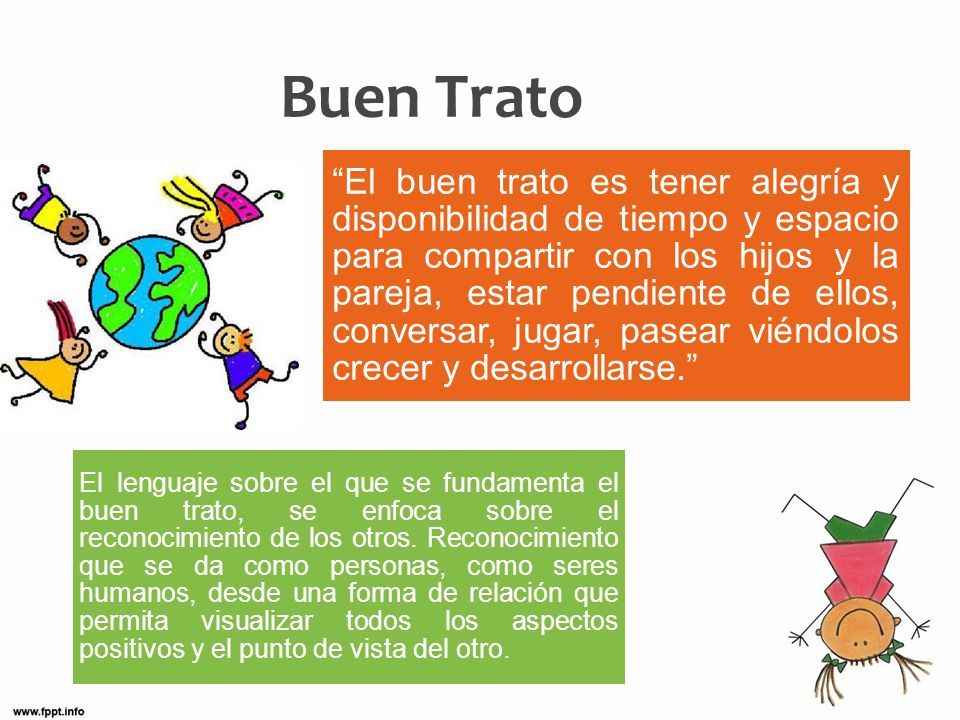 Buen Trato

“El buen trato es tener alegría y disponibilidad de tiempo y espacio para compartir con los hijos y la pareja, estar pendiente de ellos, conversar, jugar, pasear viéndolos crecer y desarrollarse.”

El lenguaje sobre el que se fundamenta el buen trato, se enfoca sobre el reconocimiento de los otros. Reconocimiento que se da como personas, como seres humanos, desde una forma de relación que permita visualizar todos los aspectos positivos y el punto de vista del otro.

www.fppt.info